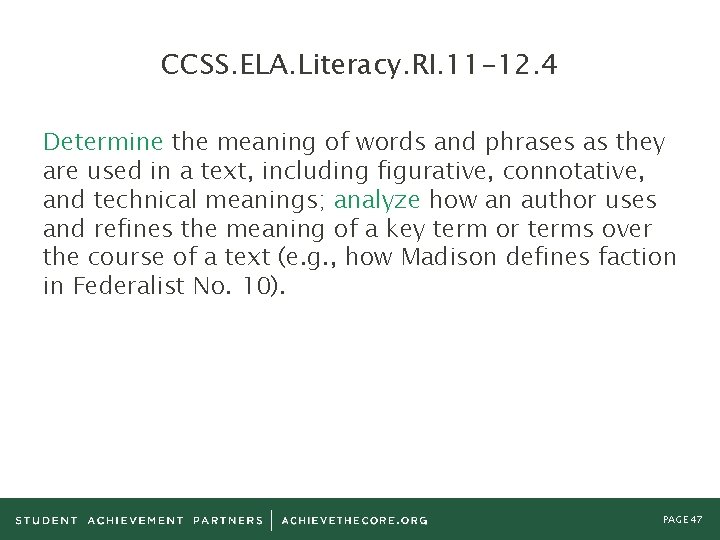 CCSS.ELA.Literacy.RI.11-12.4

Determine the meaning of words and phrases as they are used in a text, including figurative, connotative, and technical meanings; analyze how an author uses and refines the meaning of a key term or terms over the course of a text (e.g., how Madison defines faction in Federalist No. 10).

STUDENT ACHIEVEMENT PARTNERS | ACHIEVETHECORE.ORG

PAGE 47